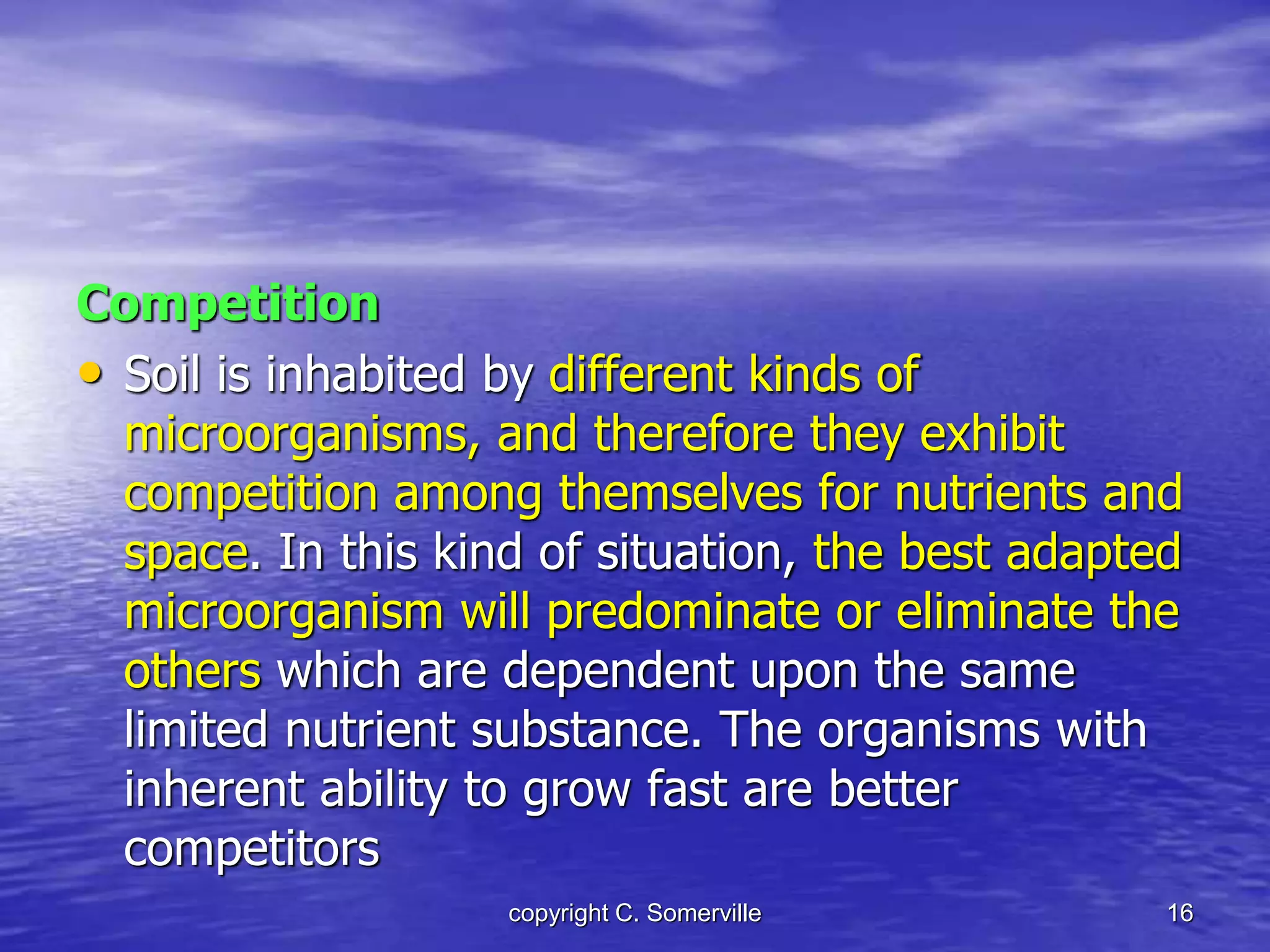 Competition

• Soil is inhabited by different kinds of microorganisms, and therefore they exhibit competition among themselves for nutrients and space. In this kind of situation, the best adapted microorganism will predominate or eliminate the others which are dependent upon the same limited nutrient substance. The organisms with inherent ability to grow fast are better competitors

copyright C. Somerville

16